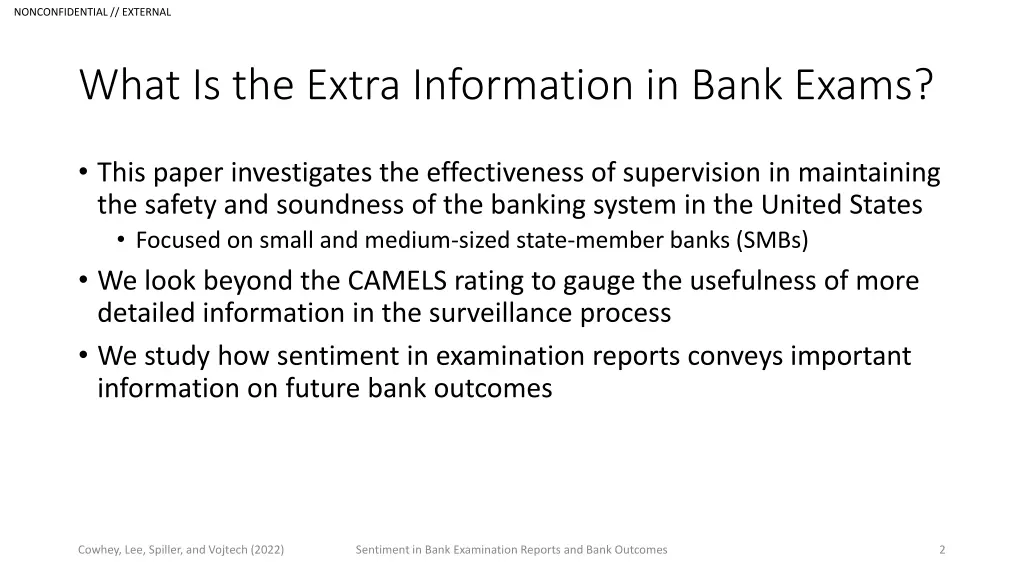 NONCONFIDENTIAL // EXTERNAL

What Is the Extra Information in Bank Exams?

• This paper investigates the effectiveness of supervision in maintaining the safety and soundness of the banking system in the United States
• Focused on small and medium-sized state-member banks (SMBs)
• We look beyond the CAMELS rating to gauge the usefulness of more detailed information in the surveillance process
• We study how sentiment in examination reports conveys important information on future bank outcomes

Cowhey, Lee, Spiller, and Vojtech (2022)

Sentiment in Bank Examination Reports and Bank Outcomes

2